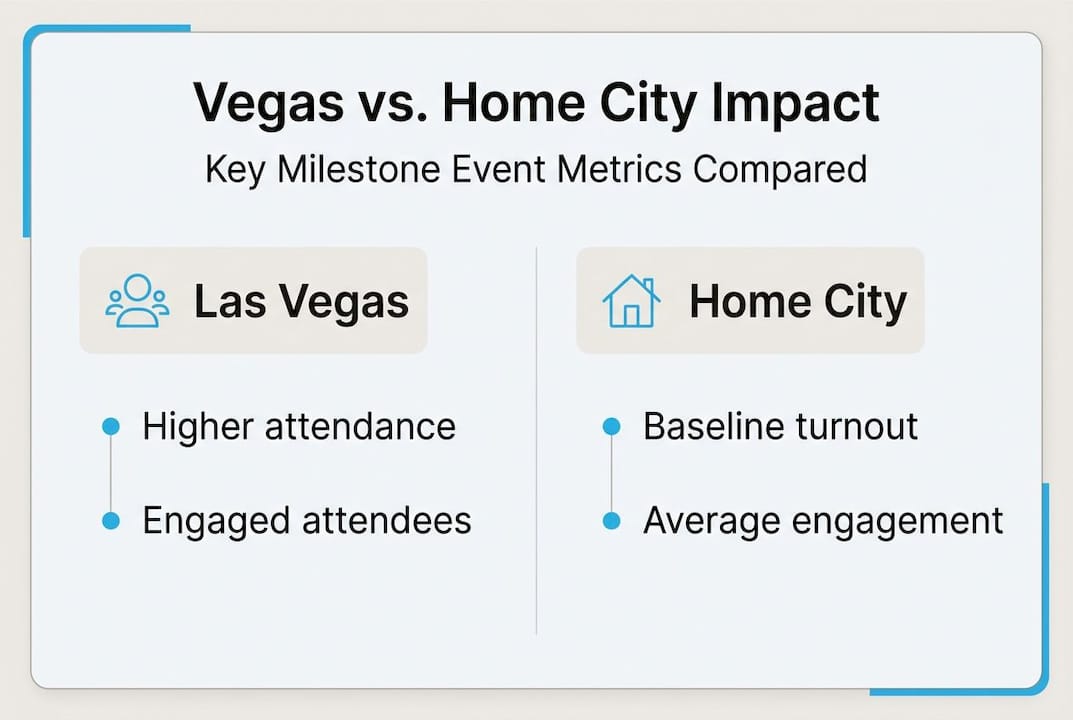 Vegas vs. Home City Impact

Key Milestone Event Metrics Compared

Las Vegas

Higher attendance

Engaged attendees

Home City

Baseline turnout

Average engagement